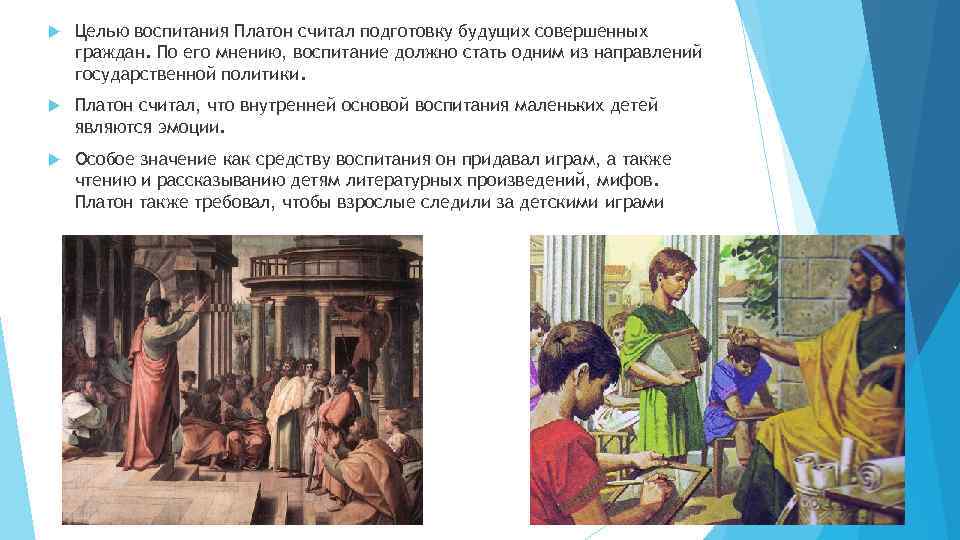 Целью воспитания Платон считал подготовку будущих совершенных граждан. По его мнению, воспитание должно стать одним из направлений государственной политики.

Платон считал, что внутренней основой воспитания маленьких детей являются эмоции.

Особое значение как средству воспитания он придавал играм, а также чтению и рассказыванию детям литературных произведений, мифов. Платон также требовал, чтобы взрослые следили за детскими играми